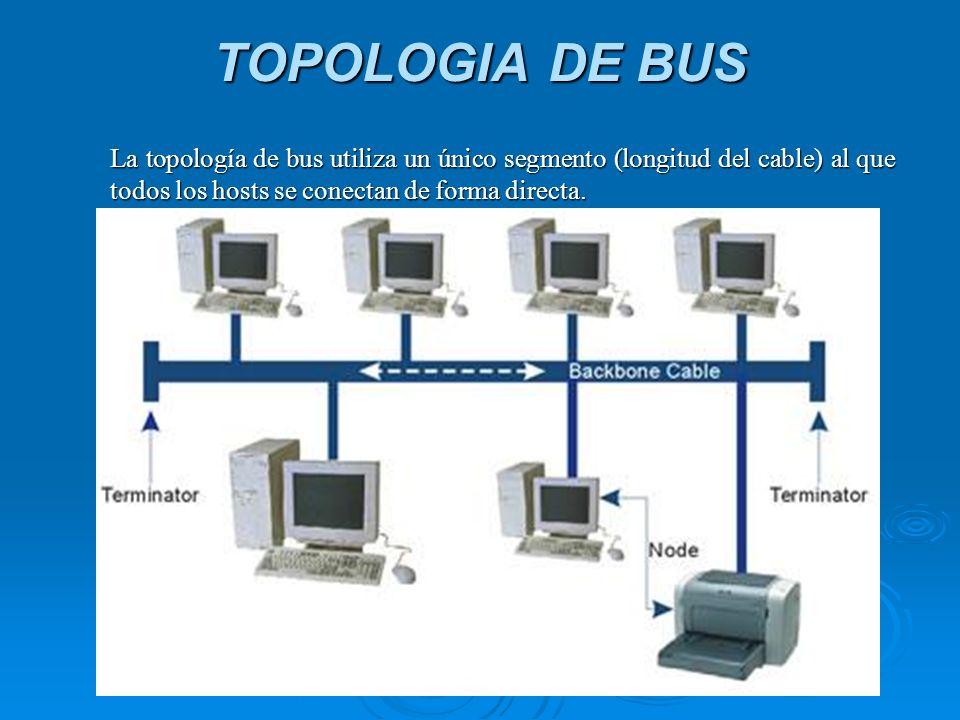 TOPOLOGIA DE BUS

La topología de bus utiliza un único segmento (longitud del cable) al que todos los hosts se conectan de forma directa.

Backbone Cable

Terminator

Terminator

Node